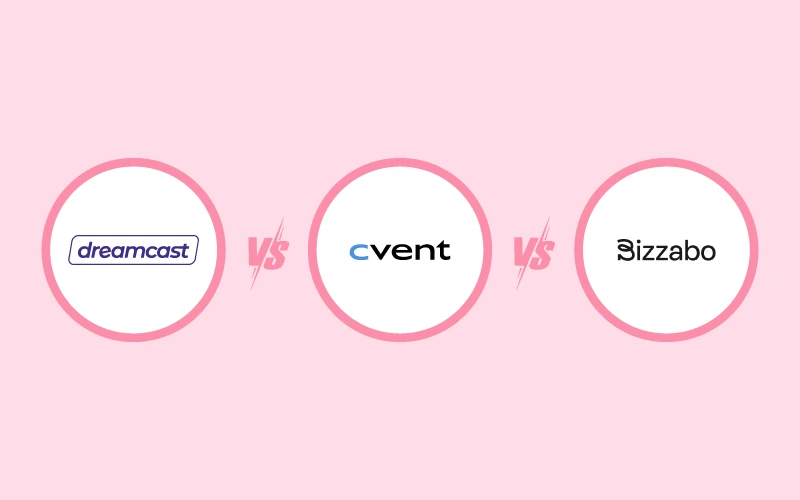 dreamcast

VS

cvent

VS

Bizzabo